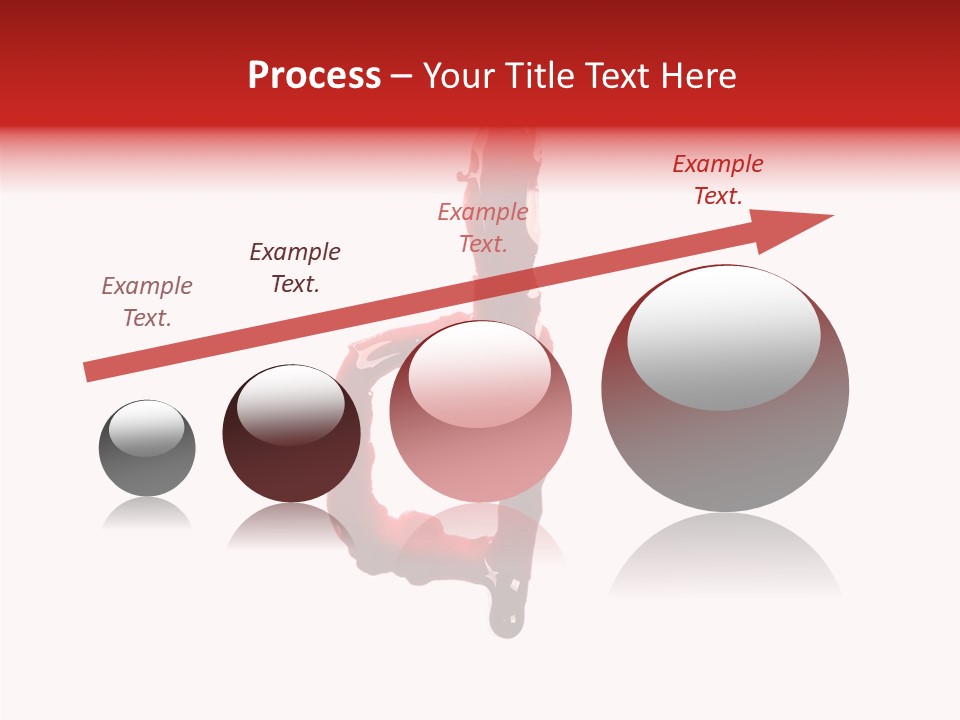 Process – Your Title Text Here

Example Text.

Example Text.

Example Text.

Example Text.